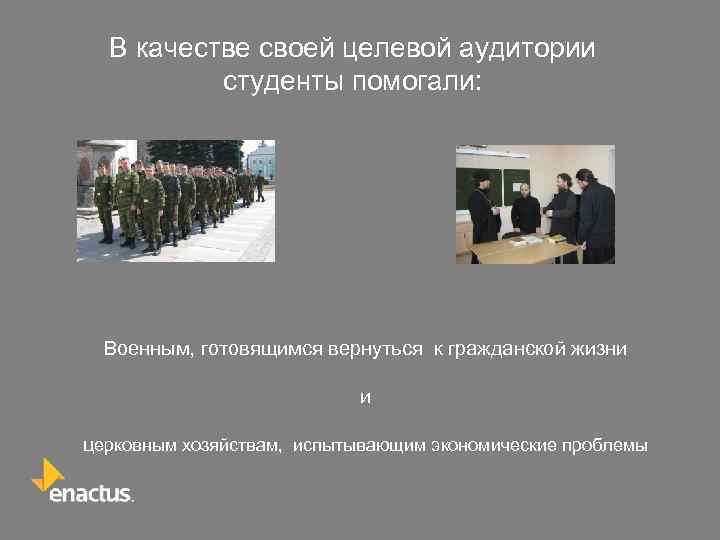 В качестве своей целевой аудитории студенты помогали:

Военным, готовящимся вернуться  к гражданской жизни

и

церковным хозяйствам,  испытывающим экономические проблемы

enactus.